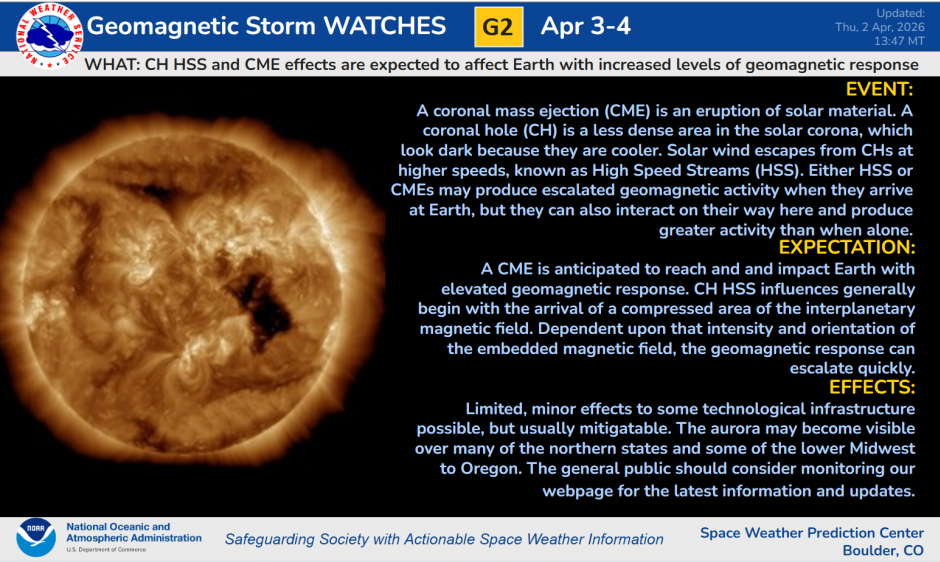 NATIONAL WEATHER SERVICE

Geomagnetic Storm WATCHES G2 Apr 3-4

Updated: Thu, 2 Apr, 2026 13:47 MT

WHAT: CH HSS and CME effects are expected to affect Earth with increased levels of geomagnetic response

EVENT:
A coronal mass ejection (CME) is an eruption of solar material. A coronal hole (CH) is a less dense area in the solar corona, which look dark because they are cooler. Solar wind escapes from CHs at higher speeds, known as High Speed Streams (HSS). Either HSS or CMEs may produce escalated geomagnetic activity when they arrive at Earth, but they can also interact on their way here and produce greater activity than when alone.

EXPECTATION:
A CME is anticipated to reach and and impact Earth with elevated geomagnetic response. CH HSS influences generally begin with the arrival of a compressed area of the interplanetary magnetic field. Dependent upon that intensity and orientation of the embedded magnetic field, the geomagnetic response can escalate quickly.

EFFECTS:
Limited, minor effects to some technological infrastructure possible, but usually mitigatable. The aurora may become visible over many of the northern states and some of the lower Midwest to Oregon. The general public should consider monitoring our webpage for the latest information and updates.

NOAA
National Oceanic and Atmospheric Administration
U.S. Department of Commerce

Safeguarding Society with Actionable Space Weather Information

Space Weather Prediction Center
Boulder, CO